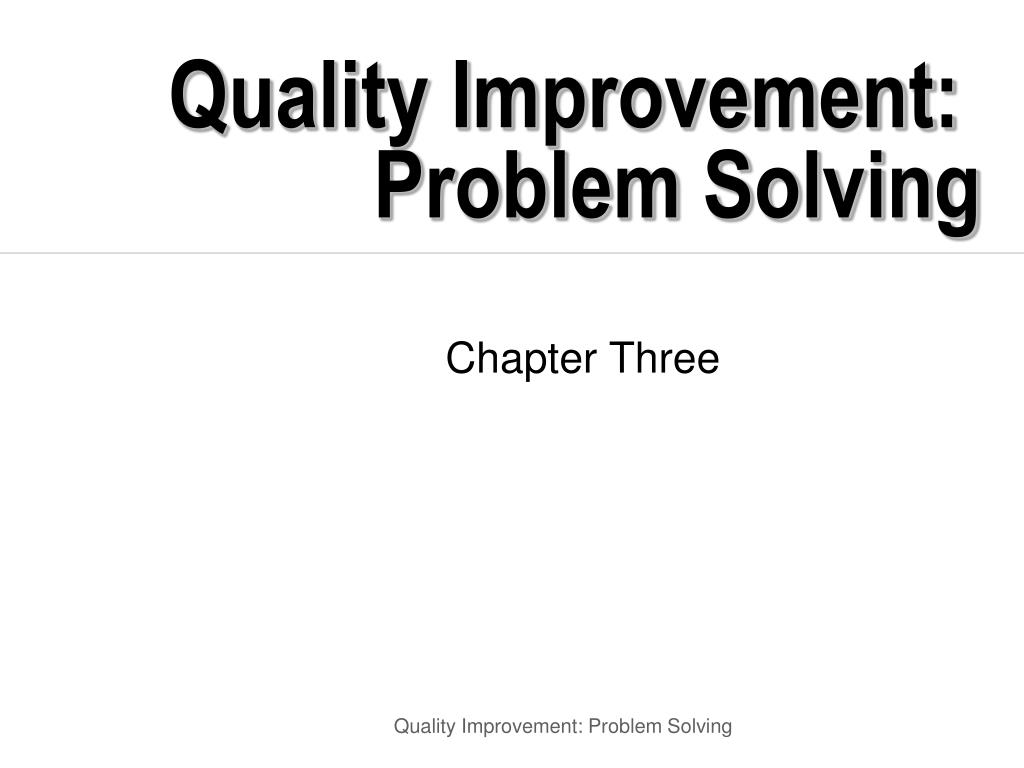 Quality Improvement:
Problem Solving

Chapter Three

Quality Improvement: Problem Solving